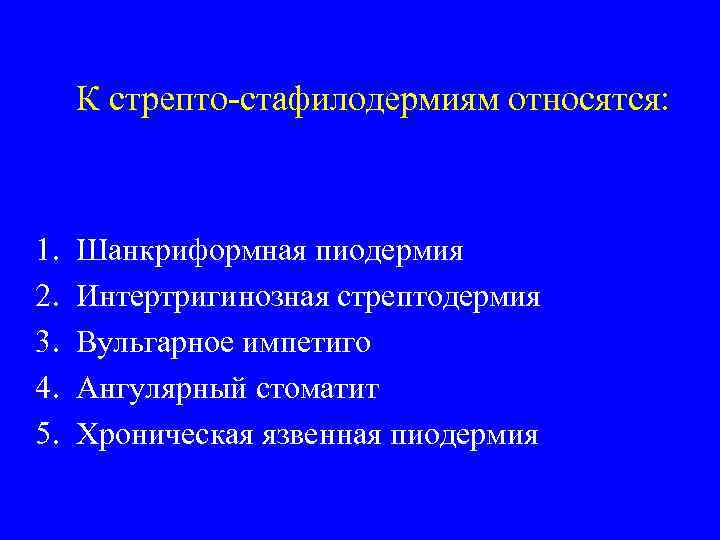 К стрепто-стафилодермиям относятся:

1. Шанкриформная пиодермия
2. Интертригинозная стрептодермия
3. Вульгарное импетиго
4. Ангулярный стоматит
5. Хроническая язвенная пиодермия